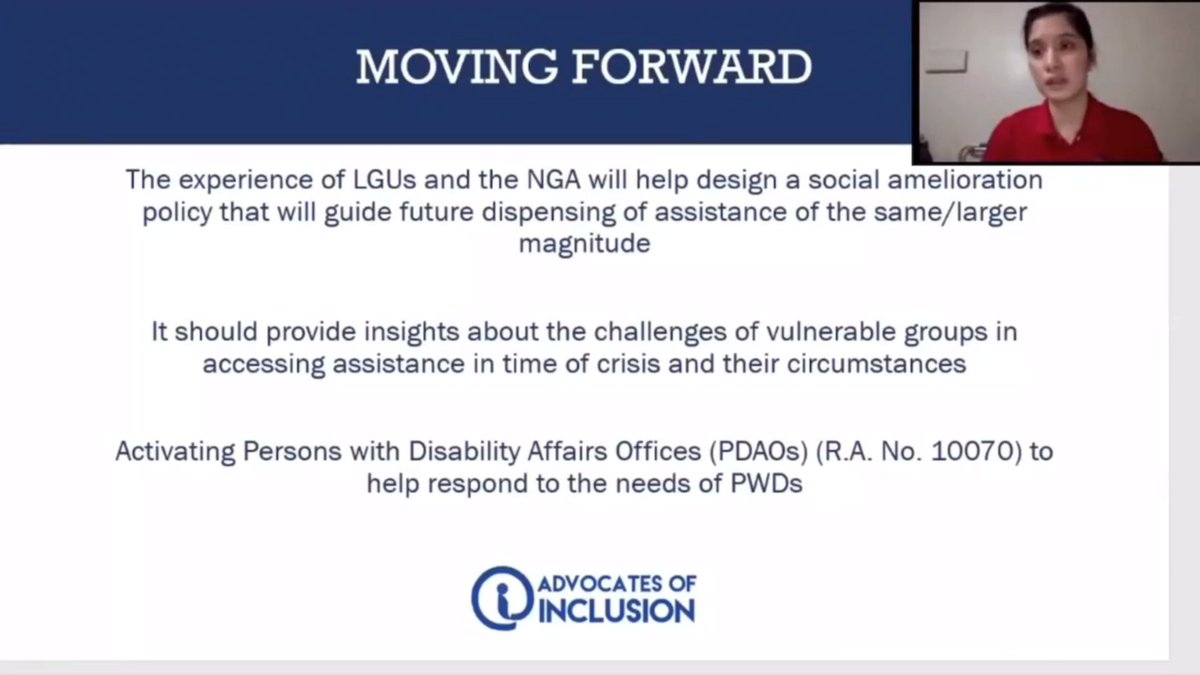 MOVING FORWARD

The experience of LGUs and the NGA will help design a social amelioration policy that will guide future dispensing of assistance of the same/larger magnitude

It should provide insights about the challenges of vulnerable groups in accessing assistance in time of crisis and their circumstances

Activating Persons with Disability Affairs Offices (PDAOs) (R.A. No. 10070) to help respond to the needs of PWDs

ADVOCATES OF INCLUSION